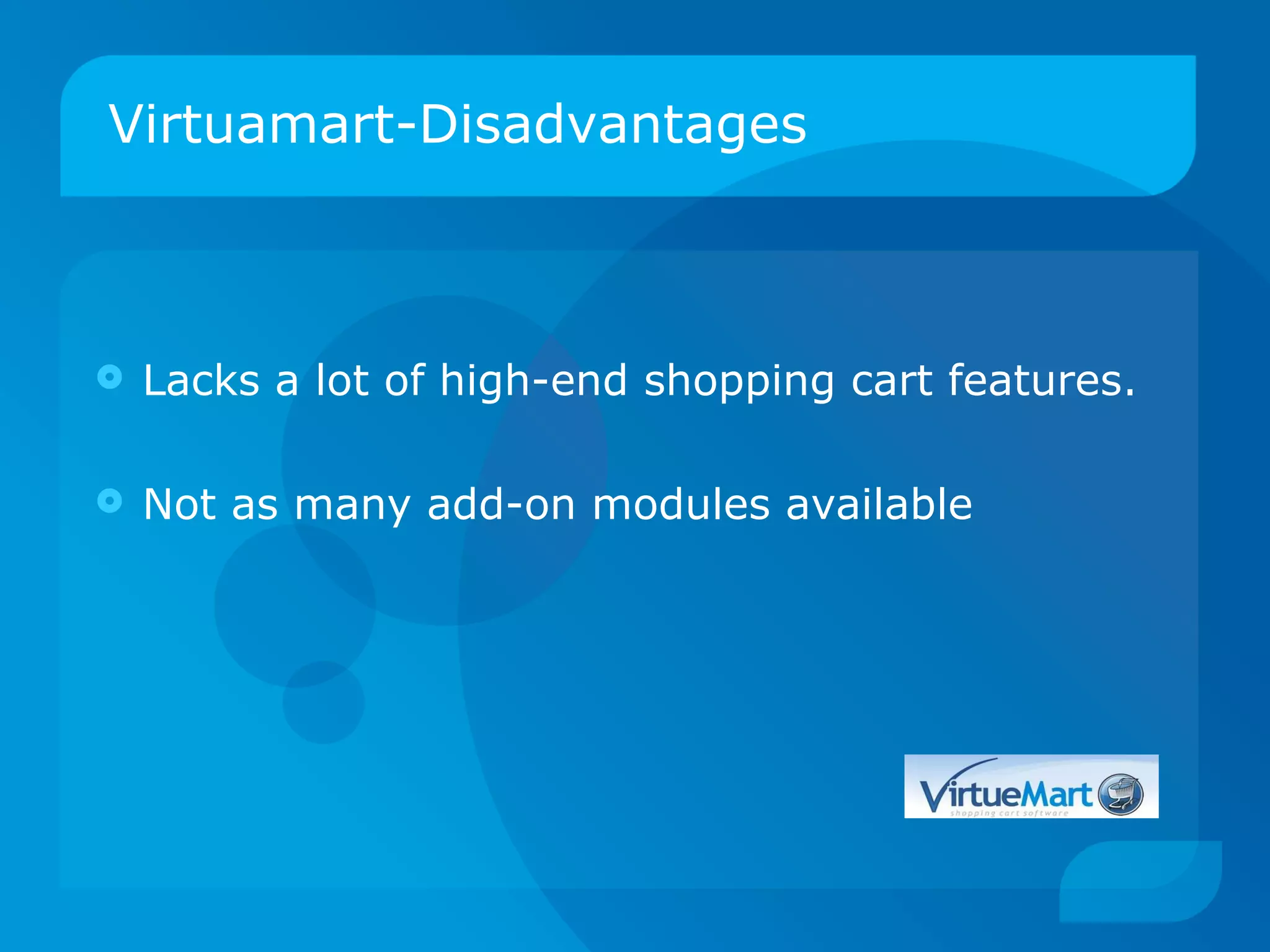 Virtuamart-Disadvantages

Lacks a lot of high-end shopping cart features.

Not as many add-on modules available

VirtueMart
shopping cart software